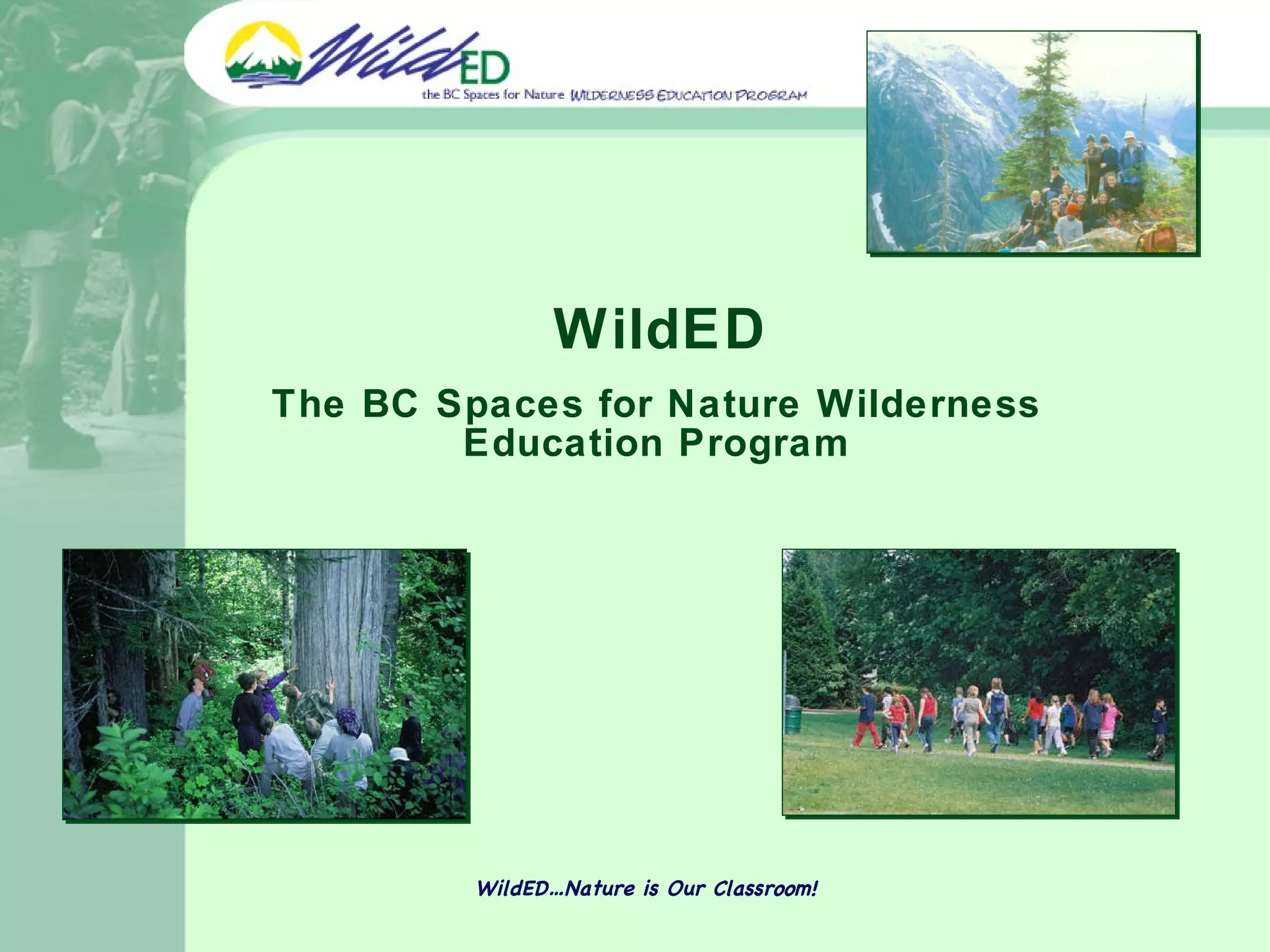 WildED
the BC Spaces for Nature WILDERNESS EDUCATION PROGRAM

WildED

The BC Spaces for Nature Wilderness Education Program

WildED…Nature is Our Classroom!